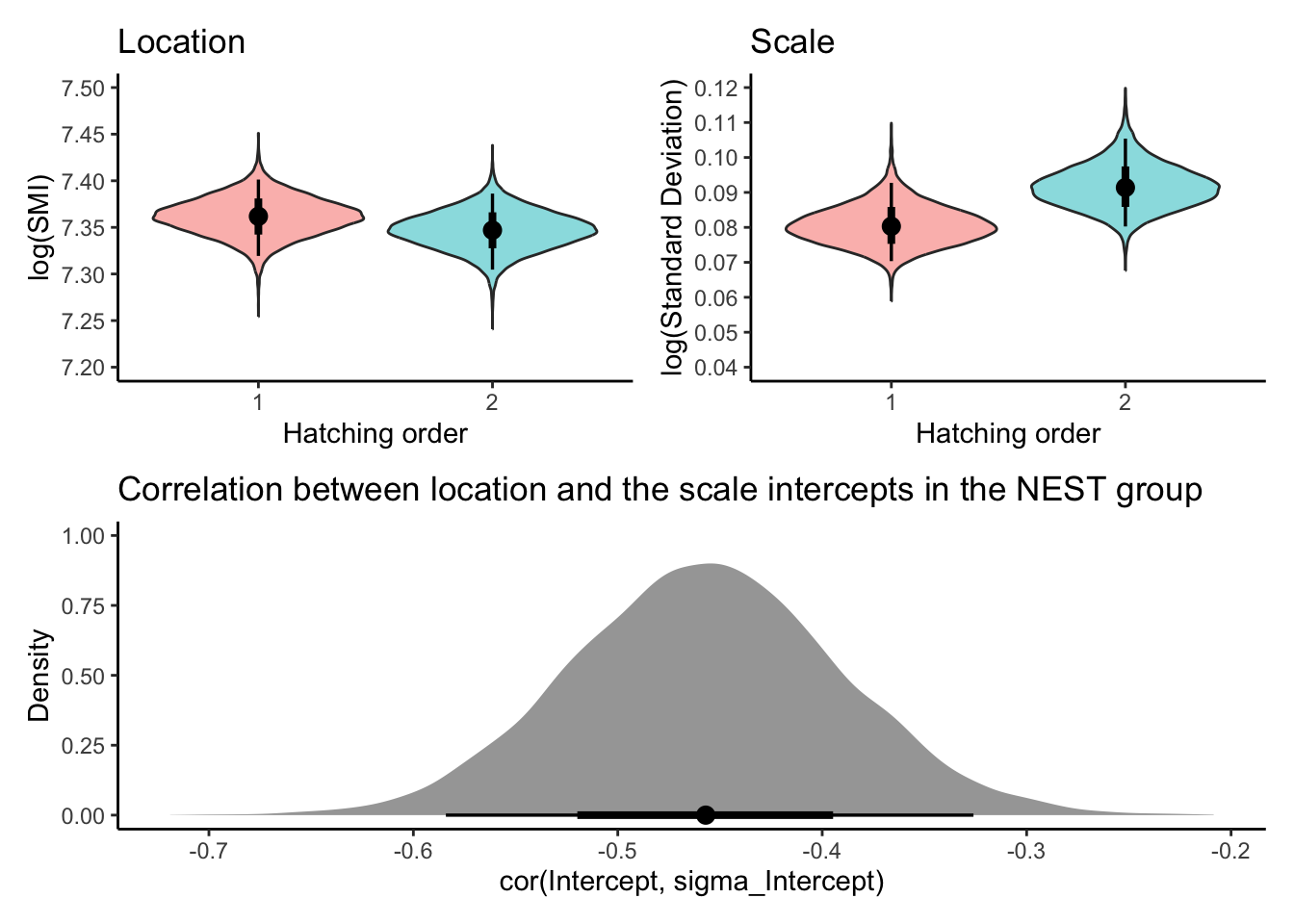 Location

log(SMI)

7.50
7.45
7.40
7.35
7.30
7.25
7.20

1
2
Hatching order

Scale

log(Standard Deviation)

0.12
0.11
0.10
0.09
0.08
0.07
0.06
0.05
0.04

1
2
Hatching order

Correlation between location and the scale intercepts in the NEST group

Density

1.00
0.75
0.50
0.25
0.00

-0.7
-0.6
-0.5
-0.4
-0.3
-0.2
cor(Intercept, sigma_Intercept)